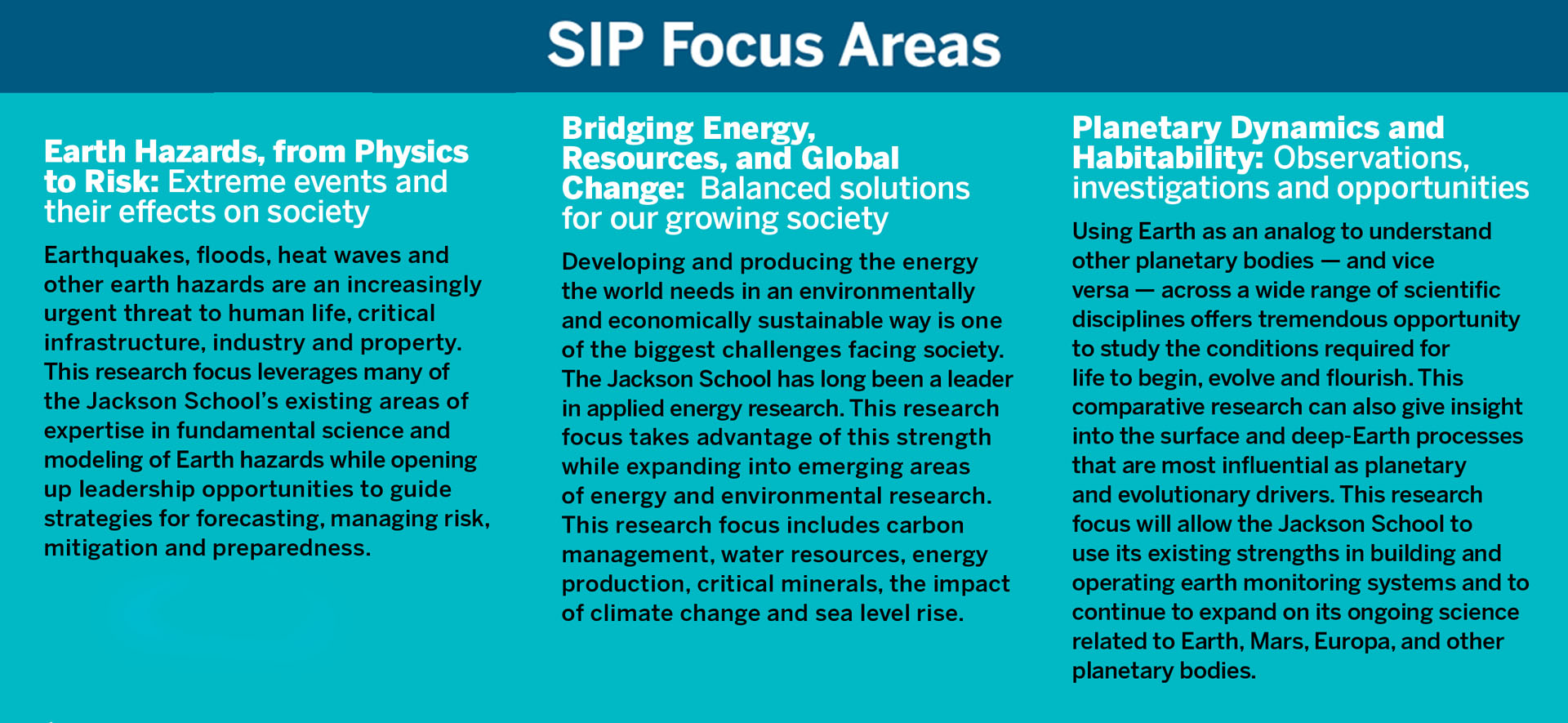 SIP Focus Areas

Earth Hazards, from Physics to Risk: Extreme events and their effects on society

Earthquakes, floods, heat waves and other earth hazards are an increasingly urgent threat to human life, critical infrastructure, industry and property. This research focus leverages many of the Jackson School's existing areas of expertise in fundamental science and modeling of Earth hazards while opening up leadership opportunities to guide strategies for forecasting, managing risk, mitigation and preparedness.

Bridging Energy, Resources, and Global Change: Balanced solutions for our growing society

Developing and producing the energy the world needs in an environmentally and economically sustainable way is one of the biggest challenges facing society. The Jackson School has long been a leader in applied energy research. This research focus takes advantage of this strength while expanding into emerging areas of energy and environmental research. This research focus includes carbon management, water resources, energy production, critical minerals, the impact of climate change and sea level rise.

Planetary Dynamics and Habitability: Observations, investigations and opportunities

Using Earth as an analog to understand other planetary bodies — and vice versa — across a wide range of scientific disciplines offers tremendous opportunity to study the conditions required for life to begin, evolve and flourish. This comparative research can also give insight into the surface and deep-Earth processes that are most influential as planetary and evolutionary drivers. This research focus will allow the Jackson School to use its existing strengths in building and operating earth monitoring systems and to continue to expand on its ongoing science related to Earth, Mars, Europa, and other planetary bodies.